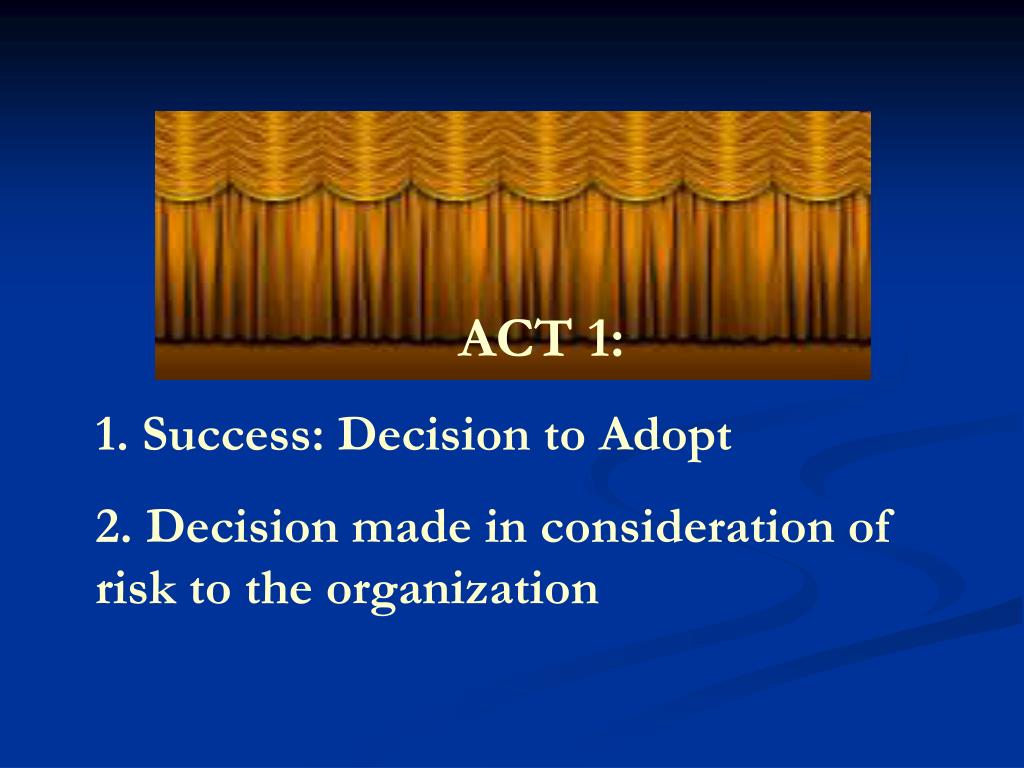 ACT 1:

1. Success: Decision to Adopt

2. Decision made in consideration of risk to the organization